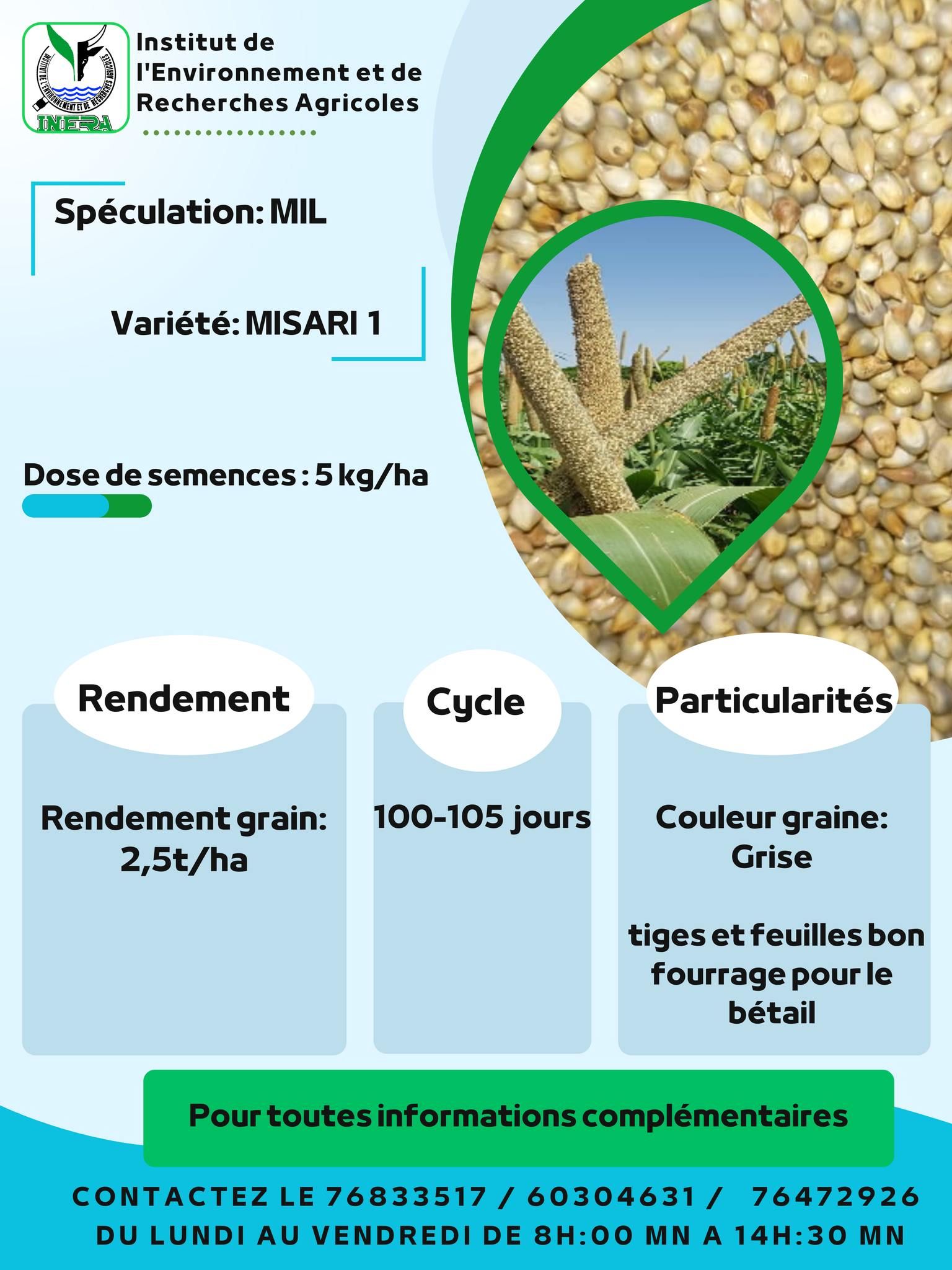 INSTITUT DE L'ENVIRONNEMENT ET DE RECHERCHES AGRICOLES
INERA

Institut de l'Environnement et de Recherches Agricoles

Spéculation: MIL

Variété: MISARI 1

Dose de semences : 5 kg/ha

Rendement

Rendement grain: 2,5t/ha

Cycle

100-105 jours

Particularités

Couleur graine: Grise

tiges et feuilles bon fourrage pour le bétail

Pour toutes informations complémentaires

CONTACTEZ LE 76833517 / 60304631 / 76472926
DU LUNDI AU VENDREDI DE 8H:00 MN A 14H:30 MN